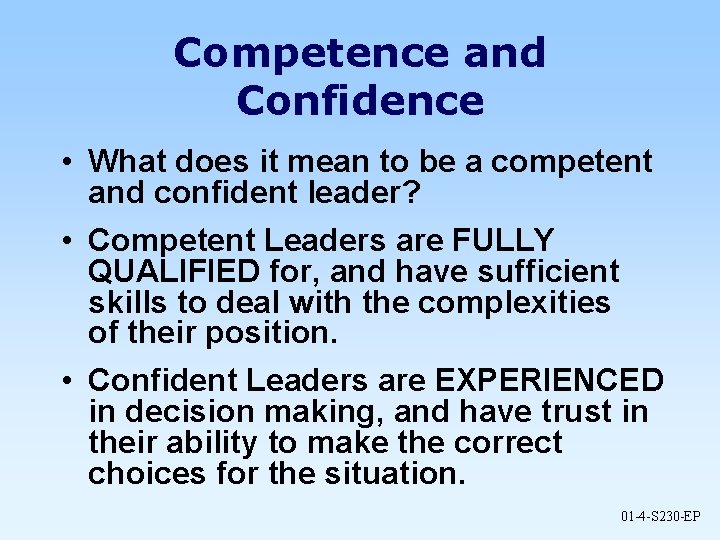 Competence and Confidence

• What does it mean to be a competent and confident leader?

• Competent Leaders are FULLY QUALIFIED for, and have sufficient skills to deal with the complexities of their position.

• Confident Leaders are EXPERIENCED in decision making, and have trust in their ability to make the correct choices for the situation.

01-4-S230-EP